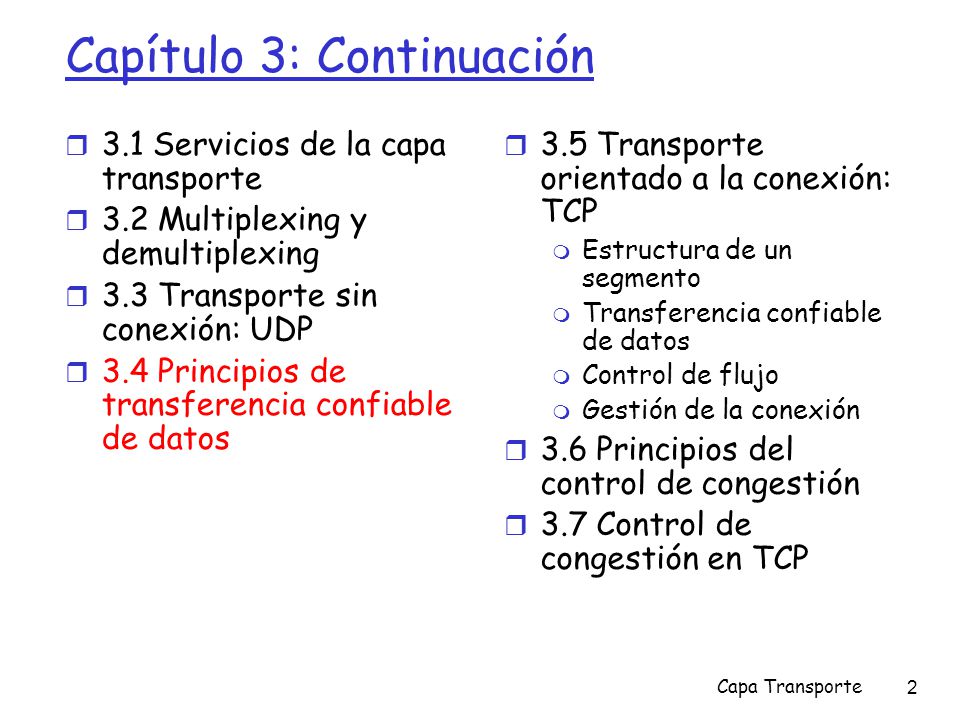 Capítulo 3: Continuación

3.1 Servicios de la capa transporte
3.2 Multiplexing y demultiplexing
3.3 Transporte sin conexión: UDP
3.4 Principios de transferencia confiable de datos

3.5 Transporte orientado a la conexión: TCP
Estructura de un segmento
Transferencia confiable de datos
Control de flujo
Gestión de la conexión
3.6 Principios del control de congestión
3.7 Control de congestión en TCP

Capa Transporte 2